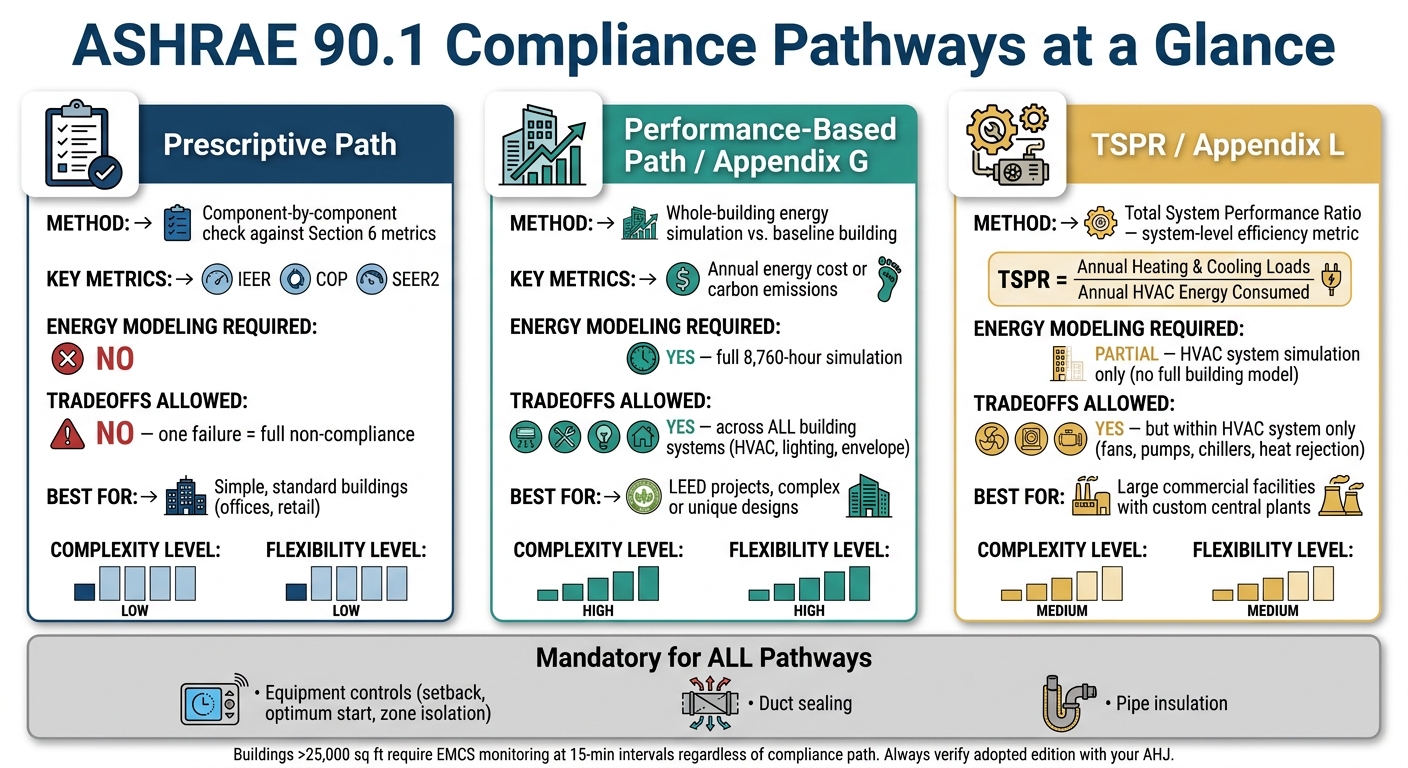 ASHRAE 90.1 Compliance Pathways at a Glance

Prescriptive Path

METHOD: → Component-by-component check against Section 6 metrics

KEY METRICS: → IEER COP SEER2

ENERGY MODELING REQUIRED:

NO

TRADEOFFS ALLOWED:

NO — one failure = full non-compliance

BEST FOR: → Simple, standard buildings (offices, retail)

COMPLEXITY LEVEL:

LOW

FLEXIBILITY LEVEL:

LOW

Performance-Based Path / Appendix G

METHOD: → Whole-building energy simulation vs. baseline building

KEY METRICS: → Annual energy cost or carbon emissions

ENERGY MODELING REQUIRED:

YES — full 8,760-hour simulation

TRADEOFFS ALLOWED:

YES — across ALL building systems (HVAC, lighting, envelope)

BEST FOR: → LEED projects, complex or unique designs

COMPLEXITY LEVEL:

HIGH

FLEXIBILITY LEVEL:

HIGH

TSPR / Appendix L

METHOD: → Total System Performance Ratio — system-level efficiency metric

$TSPR = \frac{\text{Annual Heating \& Cooling Loads}}{\text{Annual HVAC Energy Consumed}}$

ENERGY MODELING REQUIRED:

PARTIAL — HVAC system simulation only (no full building model)

TRADEOFFS ALLOWED:

YES — but within HVAC system only (fans, pumps, chillers, heat rejection)

BEST FOR: Large commercial facilities with custom central plants

COMPLEXITY LEVEL:

MEDIUM

FLEXIBILITY LEVEL:

MEDIUM

Mandatory for ALL Pathways

• Equipment controls (setback, optimum start, zone isolation)

• Duct sealing

• Pipe insulation

Buildings >25,000 sq ft require EMCS monitoring at 15-min intervals regardless of compliance path. Always verify adopted edition with your AHJ.